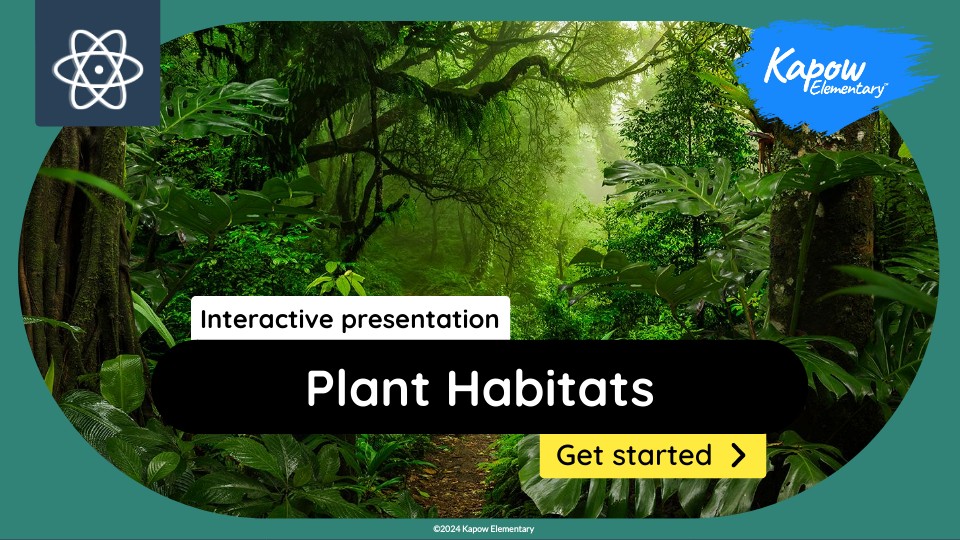 Kapow Elementary™

Interactive presentation

Plant Habitats

Get started

©2024 Kapow Elementary